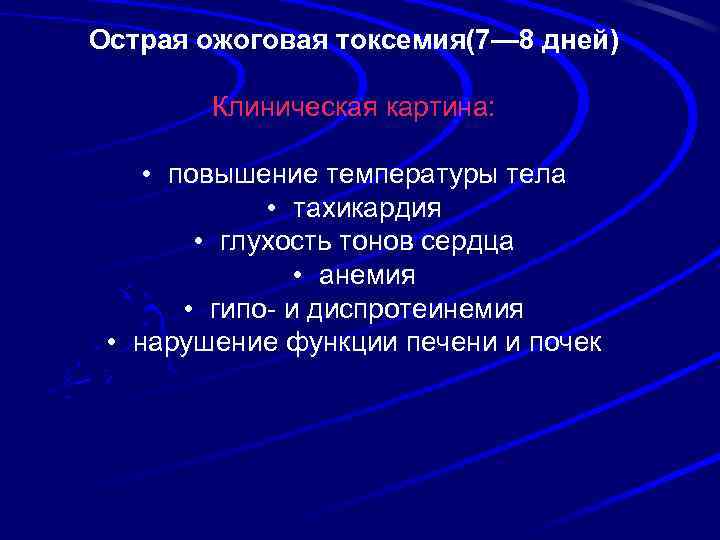 Острая ожоговая токсемия(7—8 дней)

Клиническая картина:

• повышение температуры тела
• тахикардия
• глухость тонов сердца
• анемия
• гипо- и диспротеинемия
• нарушение функции печени и почек